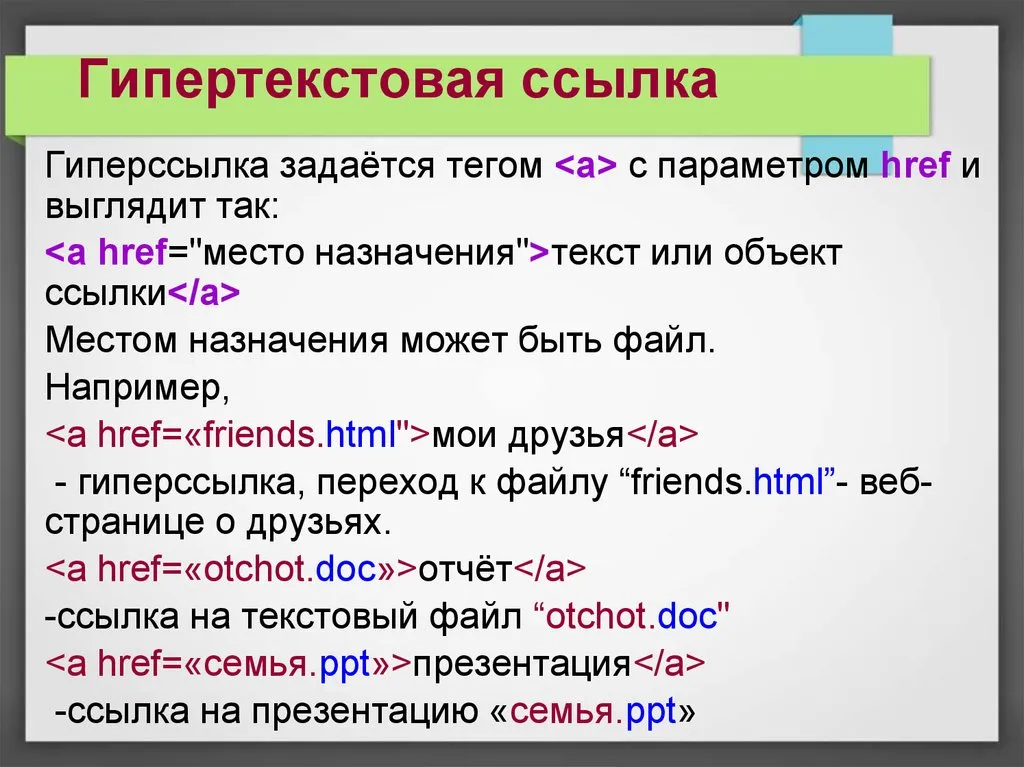 Гипертекстовая ссылка

Гиперссылка задаётся тегом <a> с параметром href и выглядит так:

<a href="место назначения">текст или объект ссылки</a>

Местом назначения может быть файл.

Например,

<a href=«friends.html">мои друзья</a>

- гиперссылка, переход к файлу “friends.html”- веб-странице о друзьях.

<a href=«otchot.doc»>отчёт</a>

-ссылка на текстовый файл “otchot.doc"

<a href=«семья.ppt»>презентация</a>

-ссылка на презентацию «семья.ppt»